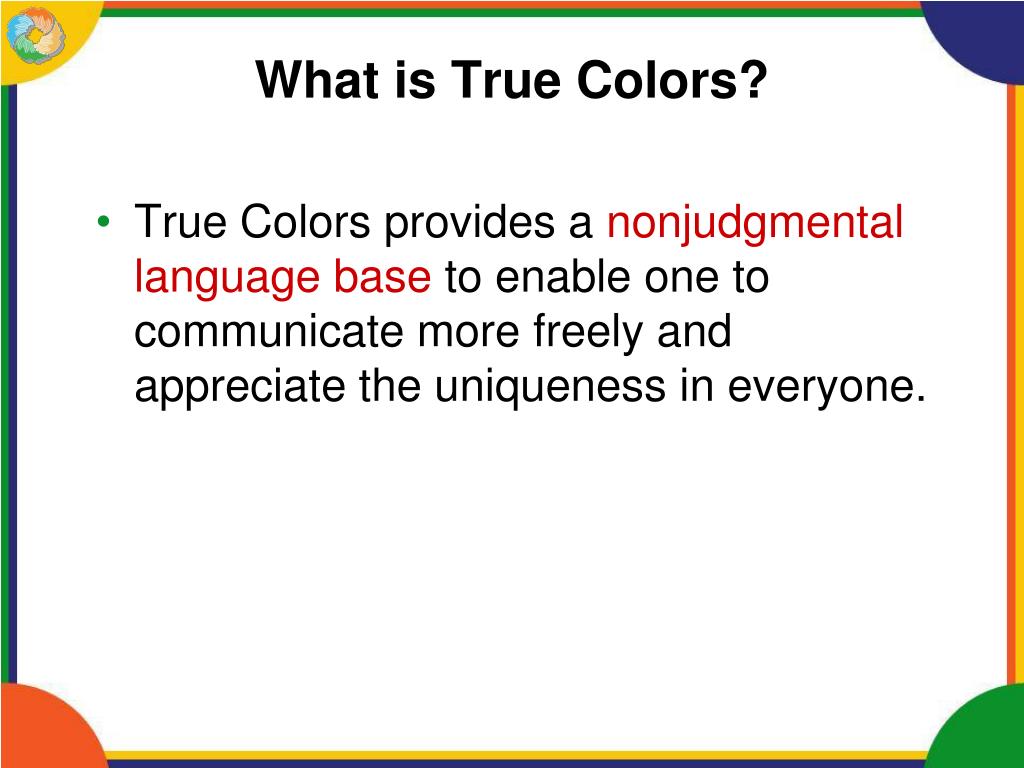 What is True Colors?

• True Colors provides a nonjudgmental language base to enable one to communicate more freely and appreciate the uniqueness in everyone.